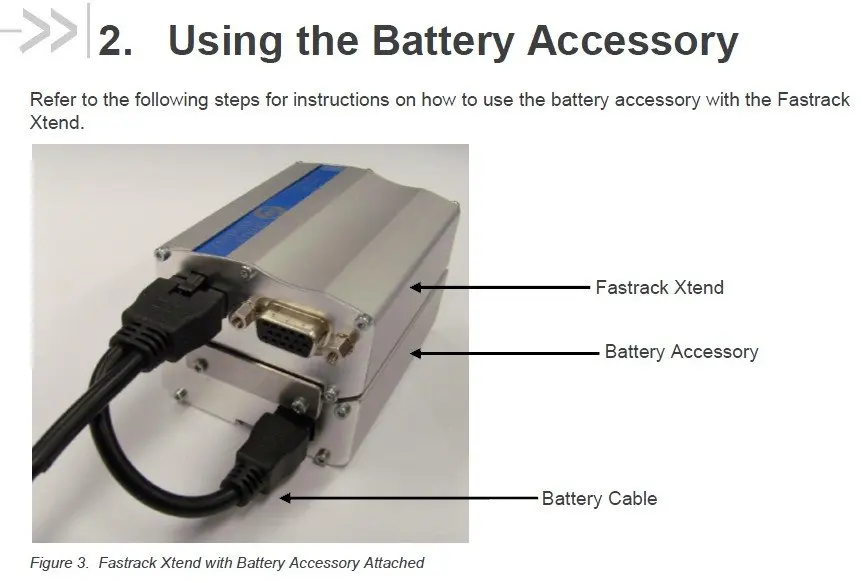 2. Using the Battery Accessory

Refer to the following steps for instructions on how to use the battery accessory with the Fastrack Xtend.

Fastrack Xtend

Battery Accessory

Battery Cable

Figure 3. Fastrack Xtend with Battery Accessory Attached